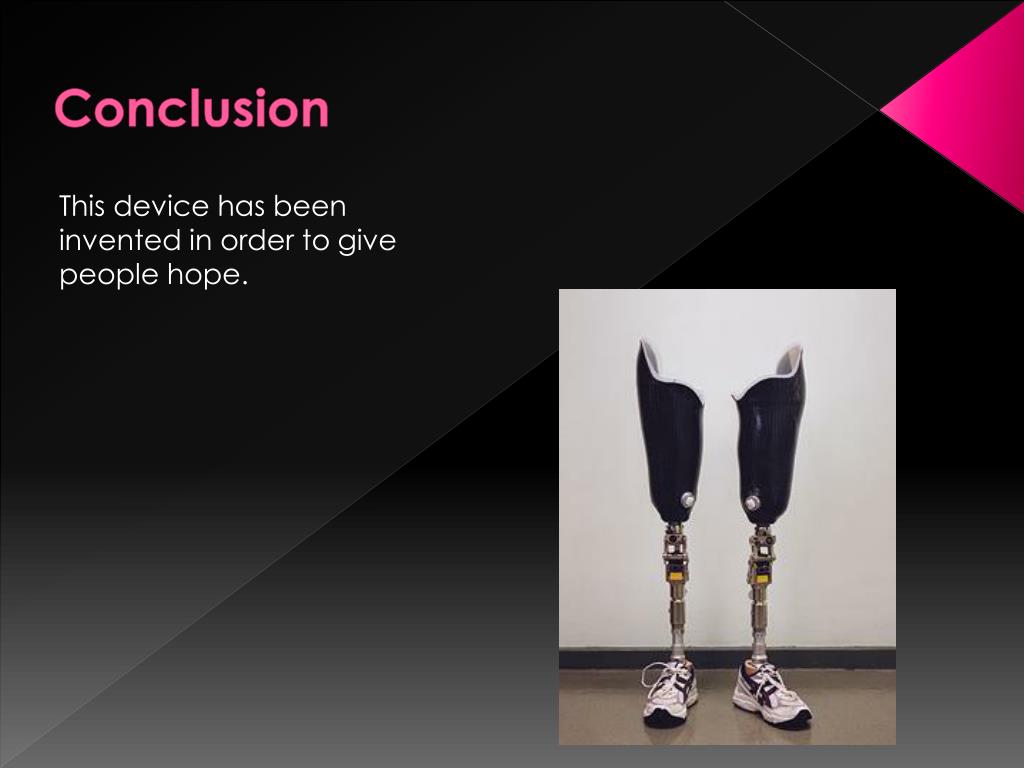 Conclusion

This device has been invented in order to give people hope.